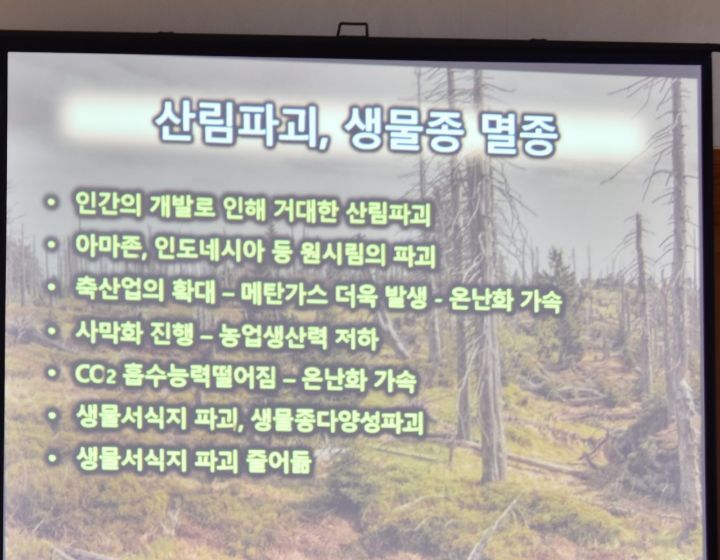 산림파괴, 생물종 멸종

• 인간의 개발로 인해 거대한 산림파괴
• 아마존, 인도네시아 등 원시림의 파괴
• 축산업의 확대 – 메탄가스 더욱 발생 - 온난화 가속
• 사막화 진행 – 농업생산력 저하
• $CO_2$ 흡수능력떨어짐 – 온난화 가속
• 생물서식지 파괴, 생물종다양성파괴
• 생물서식지 파괴 줄어듦